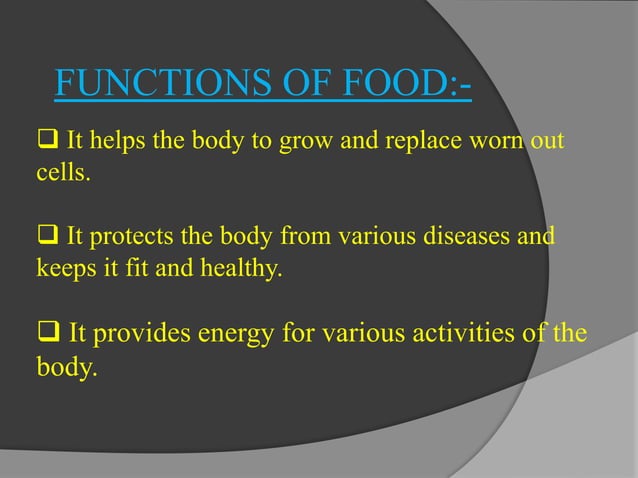 FUNCTIONS OF FOOD:-

❑ It helps the body to grow and replace worn out cells.

❑ It protects the body from various diseases and keeps it fit and healthy.

❑ It provides energy for various activities of the body.